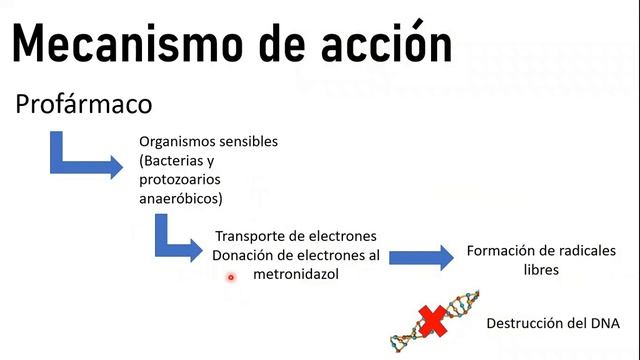 Mecanismo de acción

Profármaco

Organismos sensibles (Bacterias y protozoarios anaeróbicos)

Transporte de electrones
Donación de electrones al metronidazol

Formación de radicales libres

Destrucción del DNA